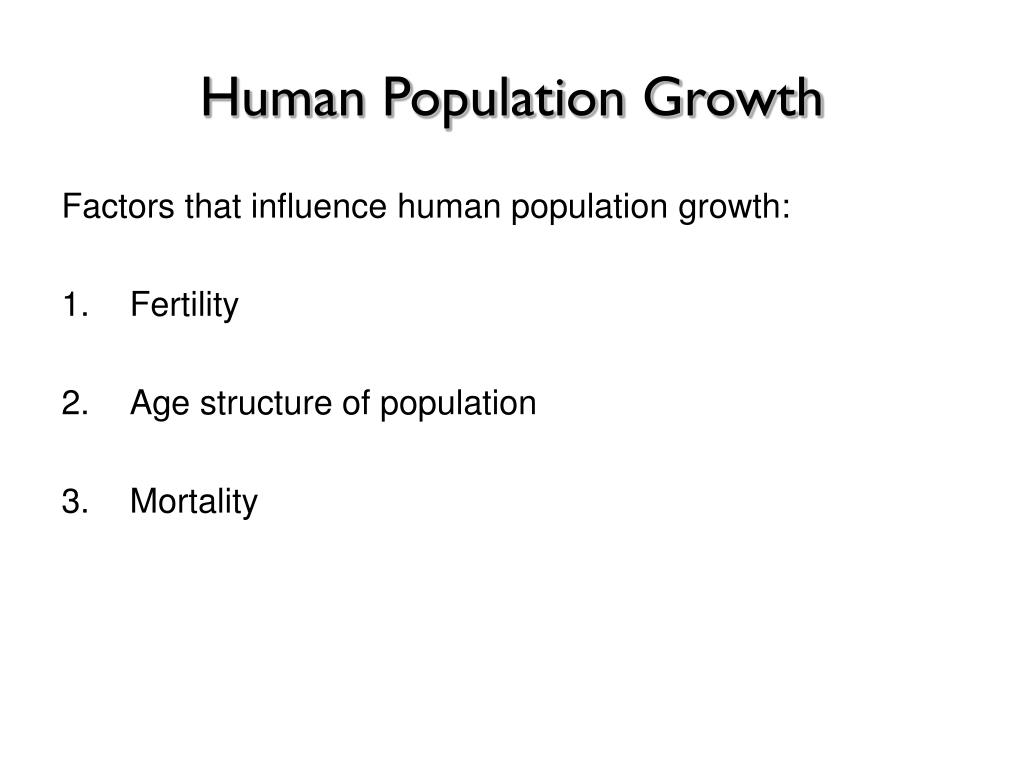 Human Population Growth

Factors that influence human population growth:

1. Fertility

2. Age structure of population

3. Mortality